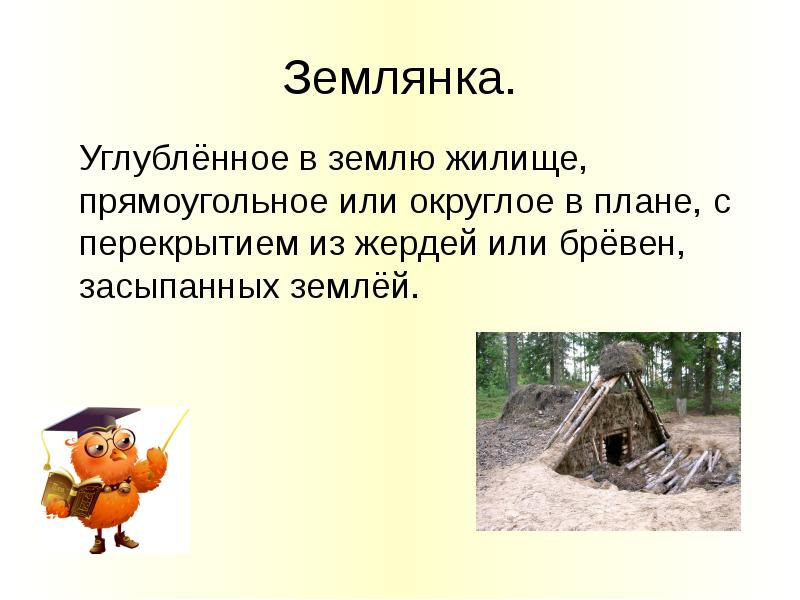 Землянка.

Углублённое в землю жилище, прямоугольное или округлое в плане, с перекрытием из жердей или брёвен, засыпанных землёй.